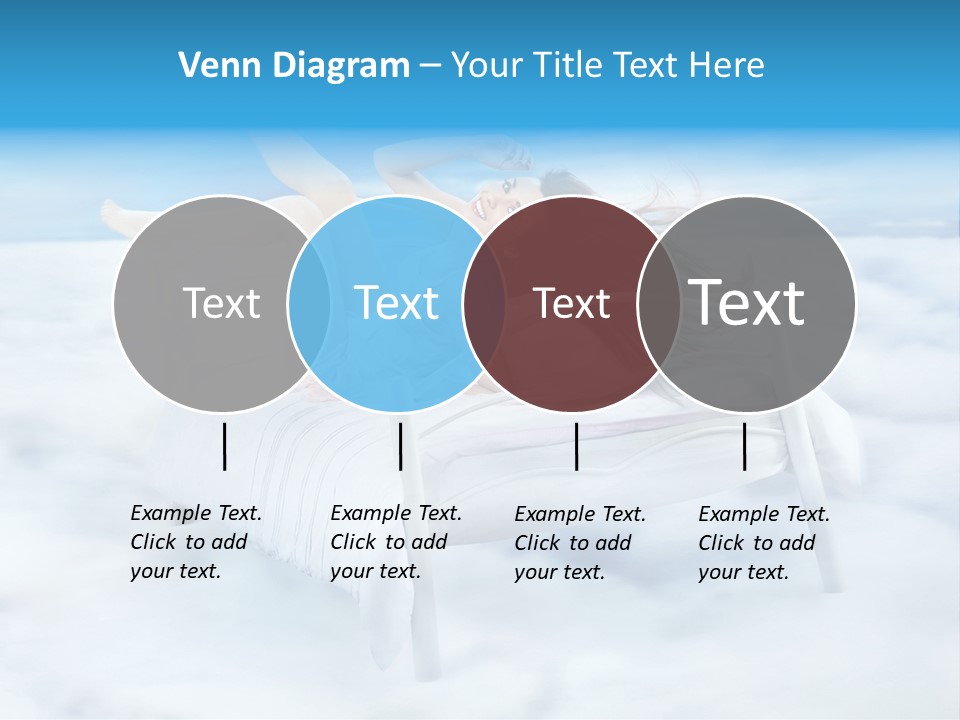 Venn Diagram – Your Title Text Here

Text

Text

Text

Text

Example Text. Click to add your text.

Example Text. Click to add your text.

Example Text. Click to add your text.

Example Text. Click to add your text.